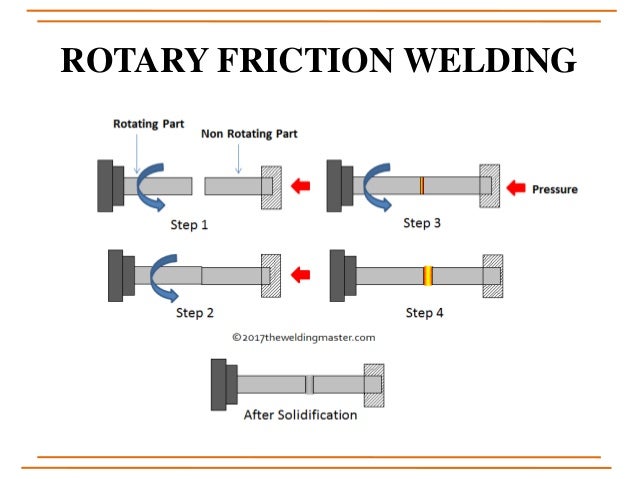 ROTARY FRICTION WELDING

Rotating Part

Non Rotating Part

Step 1

Pressure

Step 3

Step 2

Step 4

©2017theweldingmaster.com

After Solidification